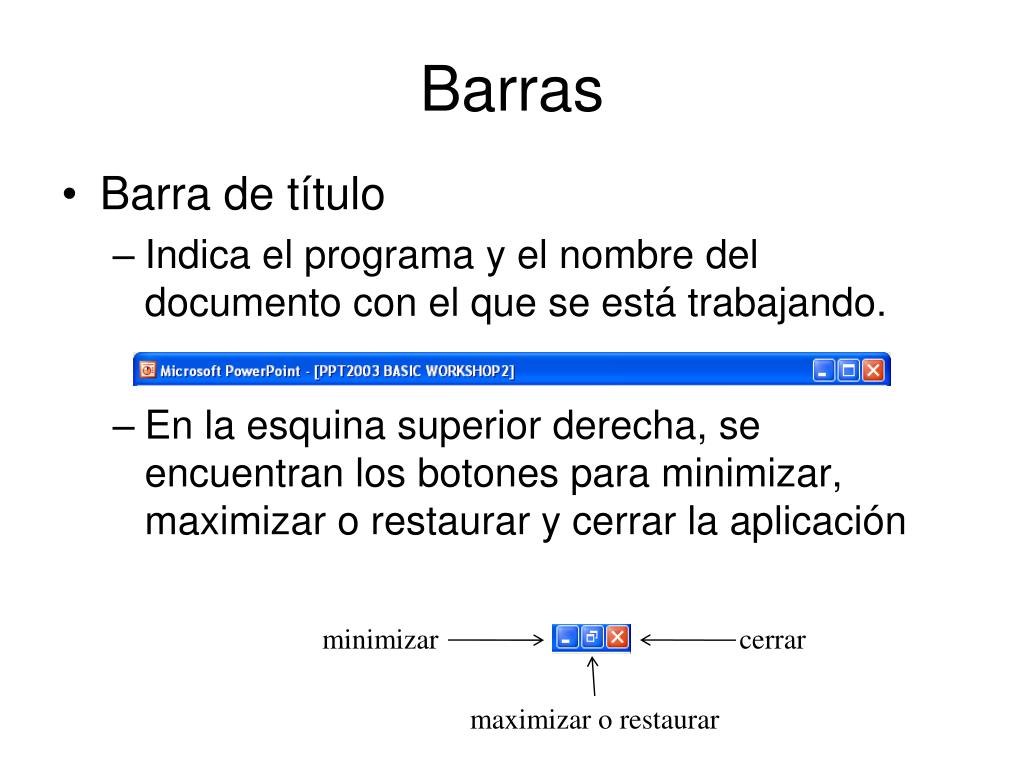 Barras

• Barra de título
– Indica el programa y el nombre del documento con el que se está trabajando.

Microsoft PowerPoint - [PPT2003 BASIC WORKSHOP2]

– En la esquina superior derecha, se encuentran los botones para minimizar, maximizar o restaurar y cerrar la aplicación

minimizar

cerrar

maximizar o restaurar